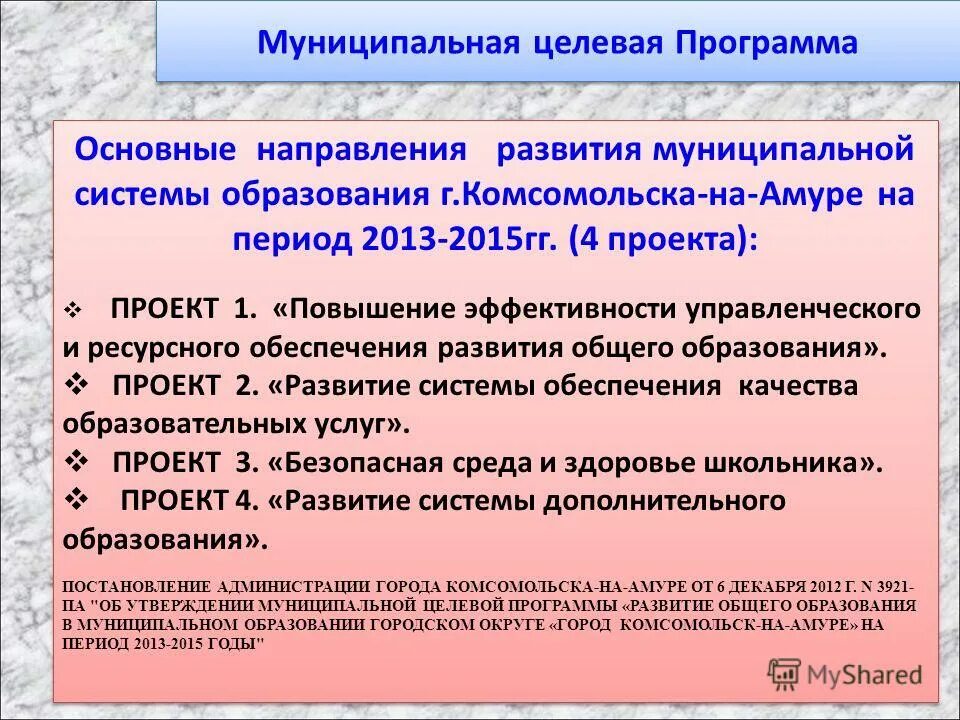 Муниципальная целевая Программа

Основные направления развития муниципальной системы образования г.Комсомольска-на-Амуре на период 2013-2015гг. (4 проекта):

❖ ПРОЕКТ 1. «Повышение эффективности управленческого и ресурсного обеспечения развития общего образования».
❖ ПРОЕКТ 2. «Развитие системы обеспечения качества образовательных услуг».
❖ ПРОЕКТ 3. «Безопасная среда и здоровье школьника».
❖ ПРОЕКТ 4. «Развитие системы дополнительного образования».

ПОСТАНОВЛЕНИЕ АДМИНИСТРАЦИИ ГОРОДА КОМСОМОЛЬСКА-НА-АМУРЕ ОТ 6 ДЕКАБРЯ 2012 Г. N 3921-ПА "ОБ УТВЕРЖДЕНИИ МУНИЦИПАЛЬНОЙ ЦЕЛЕВОЙ ПРОГРАММЫ «РАЗВИТИЕ ОБЩЕГО ОБРАЗОВАНИЯ В МУНИЦИПАЛЬНОМ ОБРАЗОВАНИИ ГОРОДСКОМ ОКРУГЕ «ГОРОД КОМСОМОЛЬСК-НА-АМУРЕ» НА ПЕРИОД 2013-2015 ГОДЫ"

MyShared